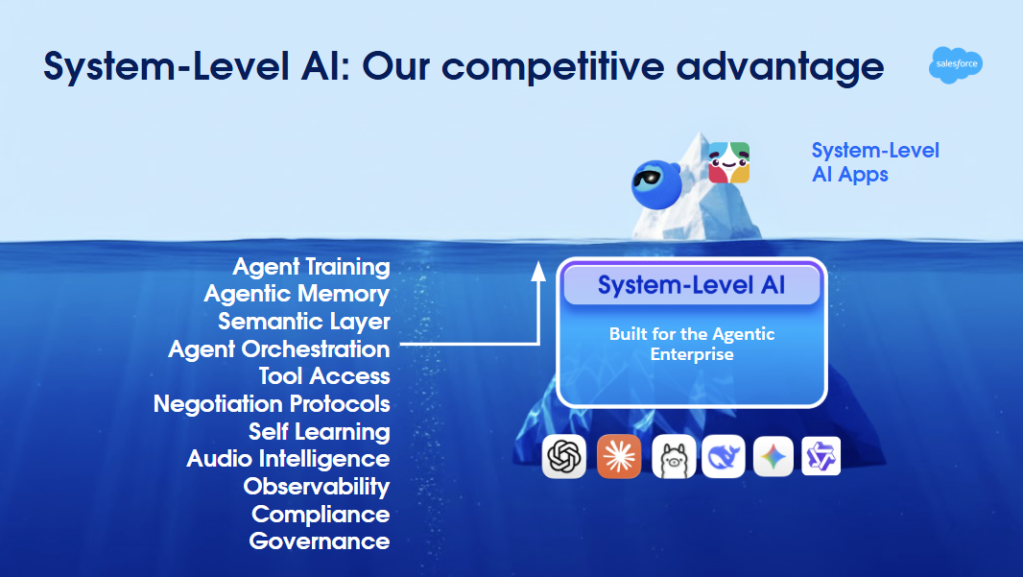 System-Level AI: Our competitive advantage

salesforce

System-Level AI Apps

Agent Training
Agentic Memory
Semantic Layer
Agent Orchestration
Tool Access
Negotiation Protocols
Self Learning
Audio Intelligence
Observability
Compliance
Governance

System-Level AI

Built for the Agentic Enterprise